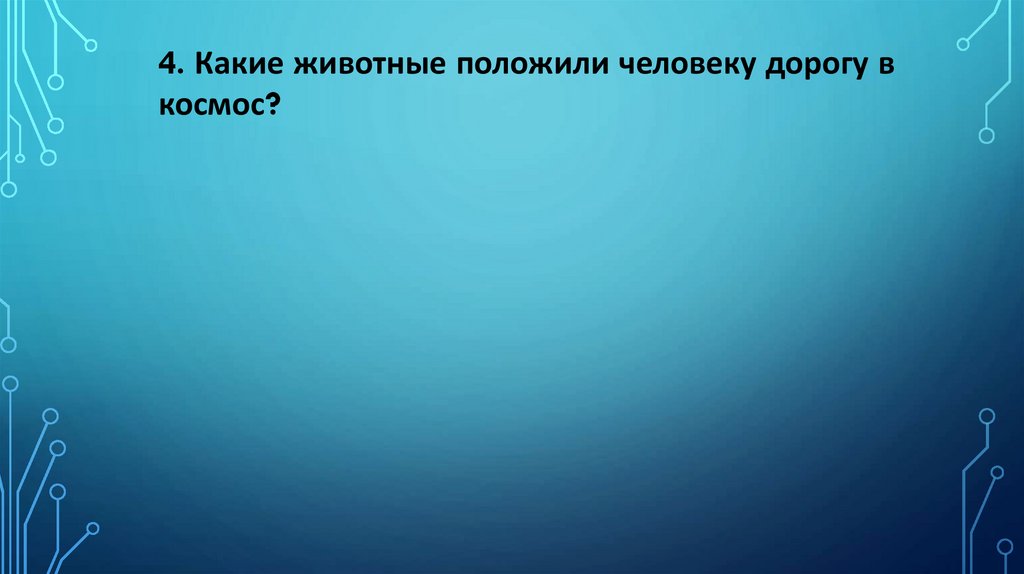 4. Какие животные положили человеку дорогу в космос?